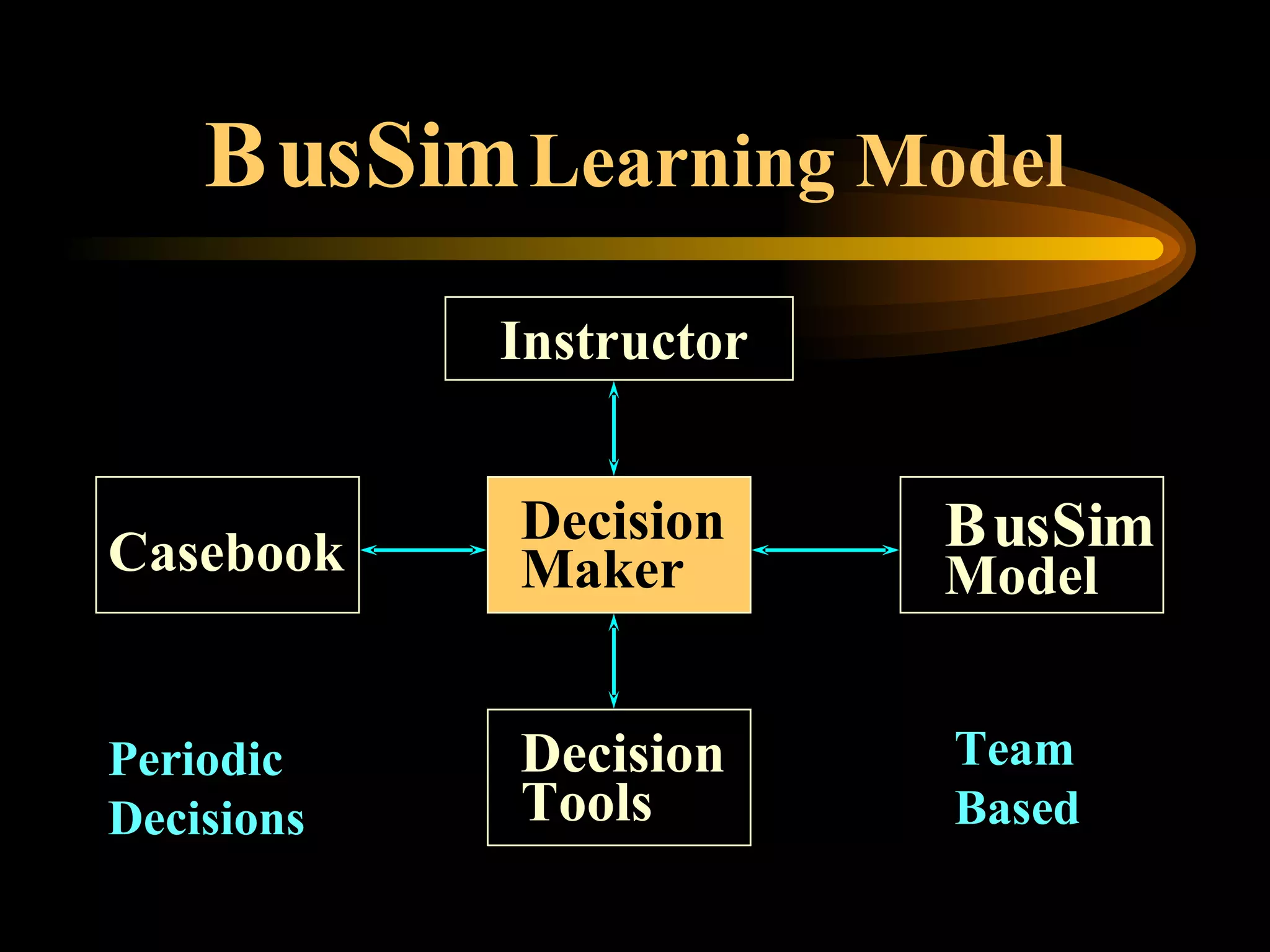 BusSim Learning Model

Instructor

Casebook

Decision Maker

BusSim Model

Decision Tools

Periodic Decisions

Team Based